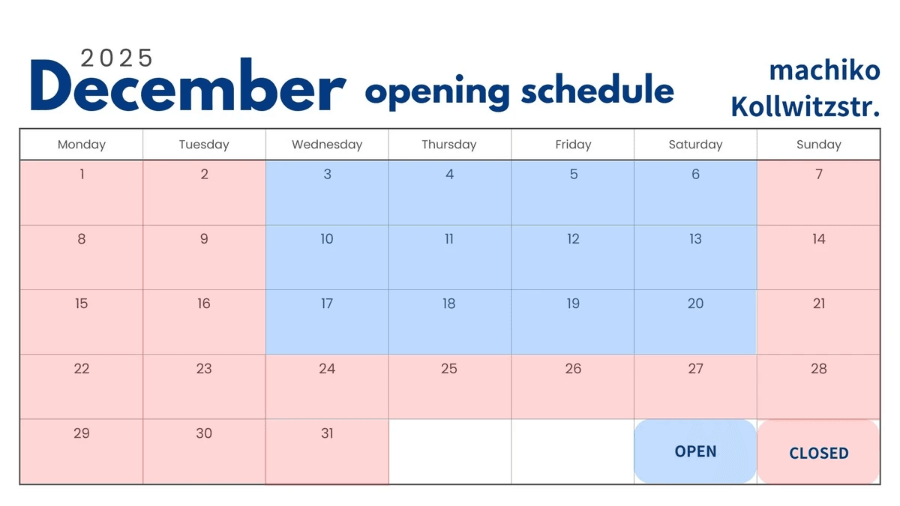 2025
December opening schedule

machiko
Kollwitzstr.

| Monday | Tuesday | Wednesday | Thursday | Friday | Saturday | Sunday |
|---|---|---|---|---|---|---|
| 1 | 2 | 3 | 4 | 5 | 6 | 7 |
| 8 | 9 | 10 | 11 | 12 | 13 | 14 |
| 15 | 16 | 17 | 18 | 19 | 20 | 21 |
| 22 | 23 | 24 | 25 | 26 | 27 | 28 |
| 29 | 30 | 31 | | | OPEN | CLOSED |